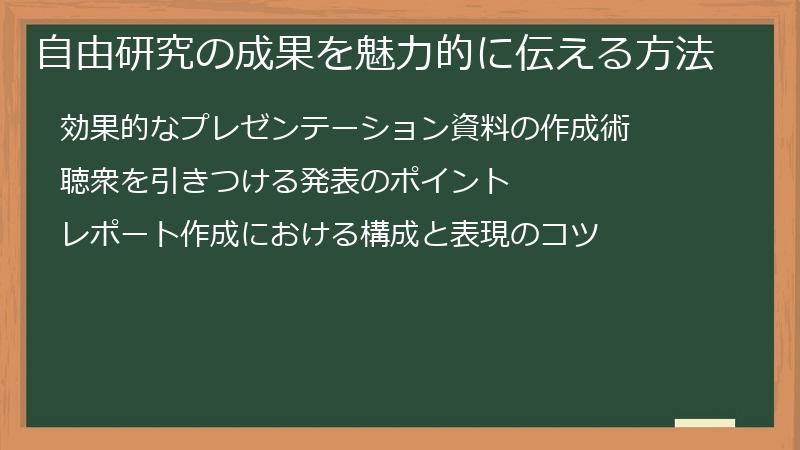 自由研究の成果を魅力的に伝える方法

効果的なプレゼンテーション資料の作成術

聴衆を引きつける発表のポイント

レポート作成における構成と表現のコツ